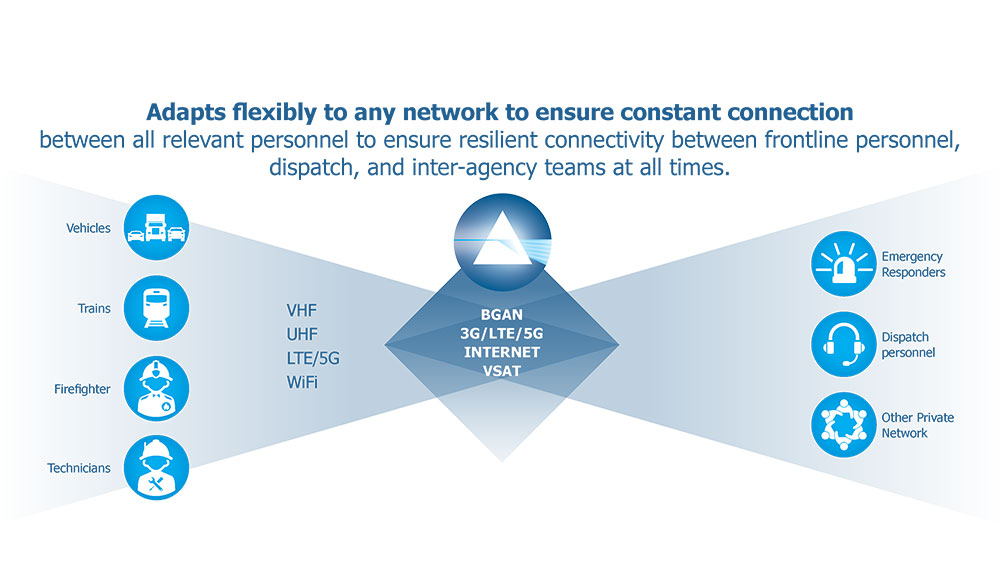 Adapts flexibly to any network to ensure constant connection
between all relevant personnel to ensure resilient connectivity between frontline personnel, dispatch, and inter-agency teams at all times.

Vehicles

Trains

Firefighter

Technicians

VHF
UHF
LTE/5G
WiFi

BGAN
3G/LTE/5G
INTERNET
VSAT

Emergency Responders

Dispatch personnel

Other Private Network